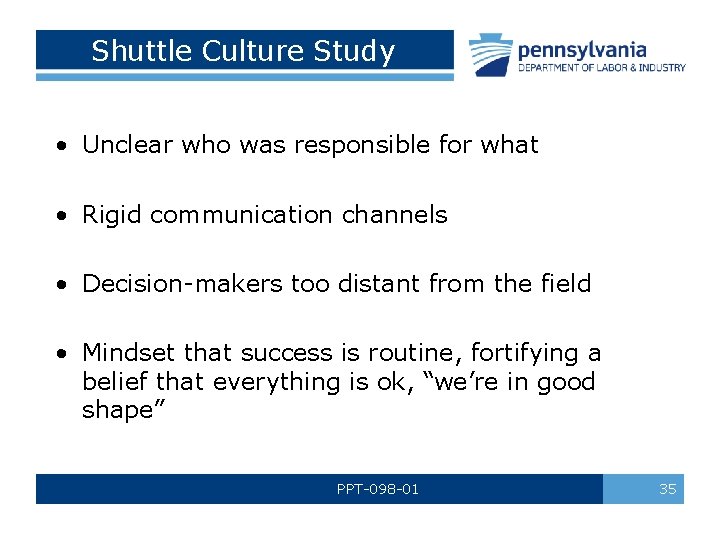 Shuttle Culture Study

pennsylvania
DEPARTMENT OF LABOR & INDUSTRY

• Unclear who was responsible for what

• Rigid communication channels

• Decision-makers too distant from the field

• Mindset that success is routine, fortifying a belief that everything is ok, “we’re in good shape”

PPT-098-01

35